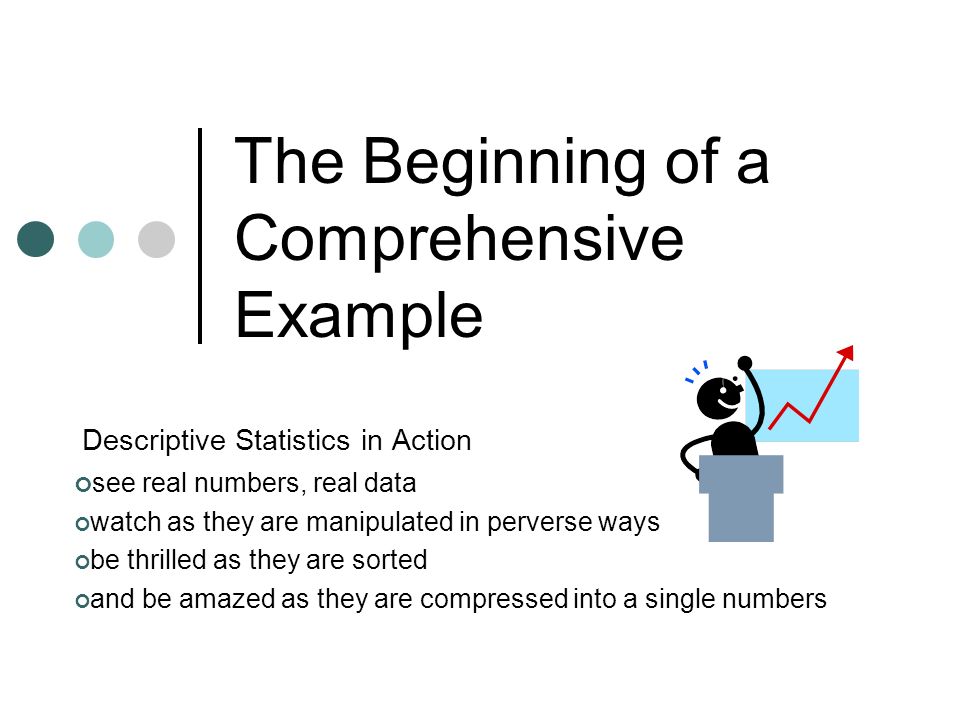 The Beginning of a Comprehensive Example

Descriptive Statistics in Action

see real numbers, real data

watch as they are manipulated in perverse ways

be thrilled as they are sorted

and be amazed as they are compressed into a single numbers